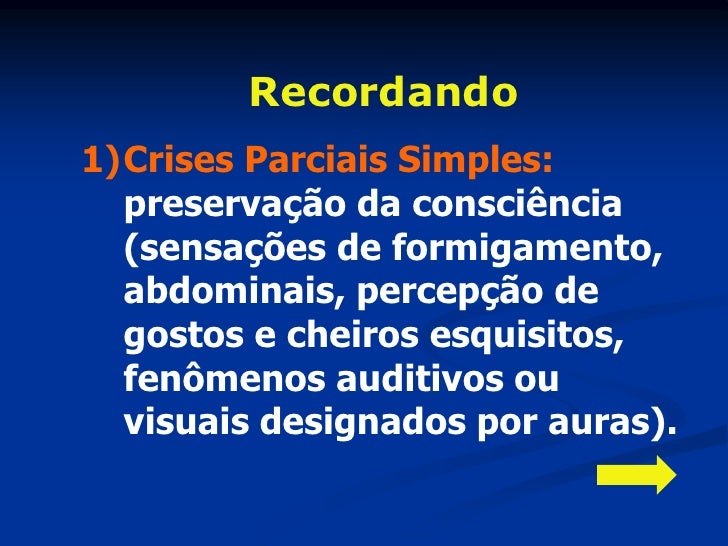 Recordando

1) Crises Parciais Simples: preservação da consciência (sensações de formigamento, abdominais, percepção de gostos e cheiros esquisitos, fenômenos auditivos ou visuais designados por auras).